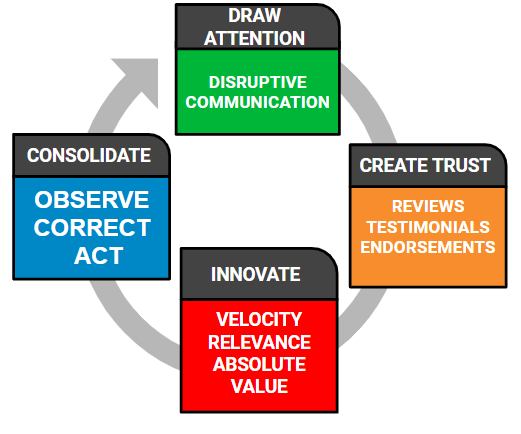 DRAW ATTENTION

DISRUPTIVE COMMUNICATION

CREATE TRUST

REVIEWS
TESTIMONIALS
ENDORSEMENTS

INNOVATE

VELOCITY
RELEVANCE
ABSOLUTE VALUE

CONSOLIDATE

OBSERVE
CORRECT
ACT